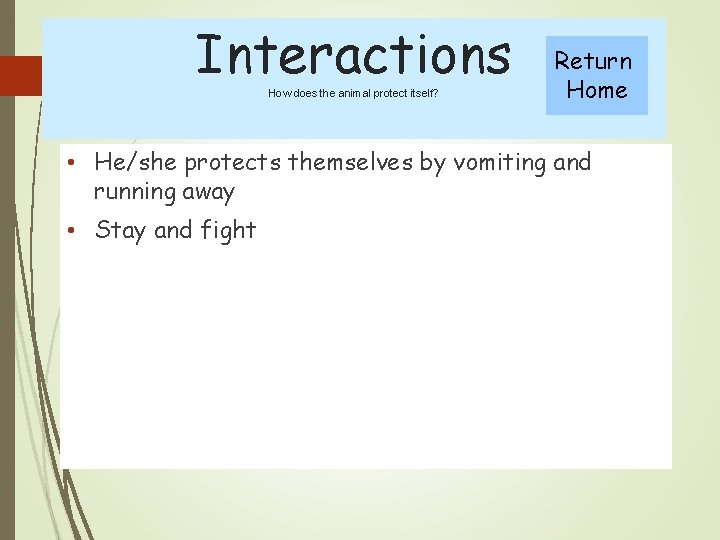 Interactions

How does the animal protect itself?

Return Home

• He/she protects themselves by vomiting and running away
• Stay and fight